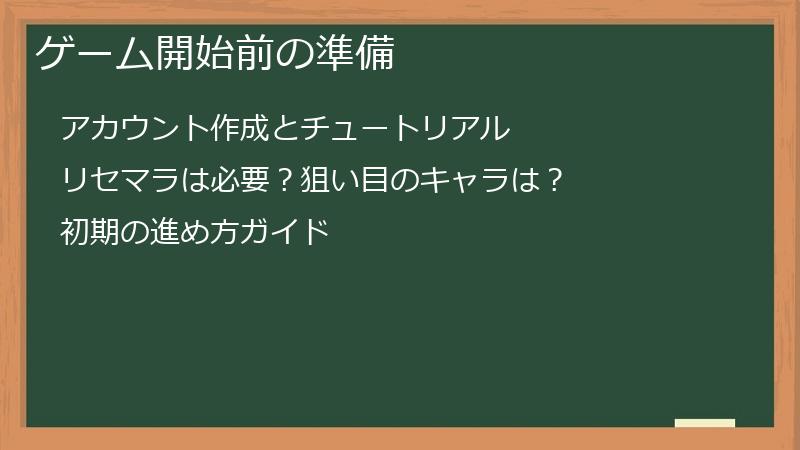 ゲーム開始前の準備

アカウント作成とチュートリアル

リセマラは必要？狙い目のキャラは？

初期の進め方ガイド